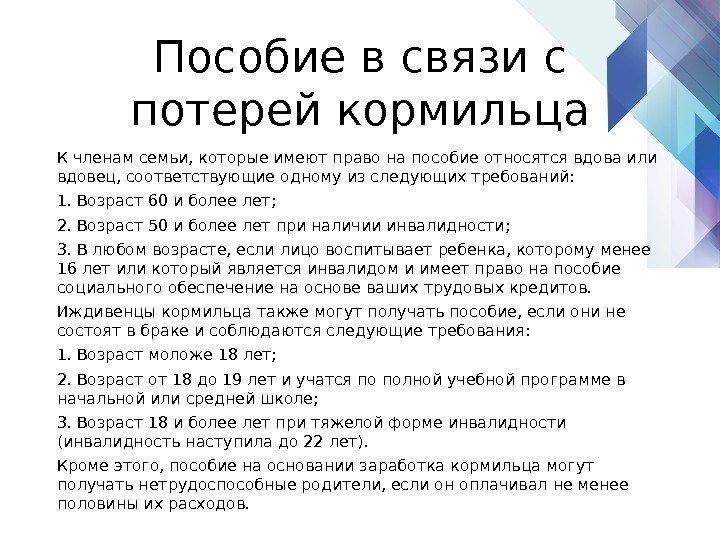 Пособие в связи с потерей кормильца

К членам семьи, которые имеют право на пособие относятся вдова или вдовец, соответствующие одному из следующих требований:

1. Возраст 60 и более лет;

2. Возраст 50 и более лет при наличии инвалидности;

3. В любом возрасте, если лицо воспитывает ребенка, которому менее 16 лет или который является инвалидом и имеет право на пособие социального обеспечение на основе ваших трудовых кредитов.

Иждивенцы кормильца также могут получать пособие, если они не состоят в браке и соблюдаются следующие требования:

1. Возраст моложе 18 лет;

2. Возраст от 18 до 19 лет и учатся по полной учебной программе в начальной или средней школе;

3. Возраст 18 и более лет при тяжелой форме инвалидности (инвалидность наступила до 22 лет).

Кроме этого, пособие на основании заработка кормильца могут получать нетрудоспособные родители, если он оплачивал не менее половины их расходов.